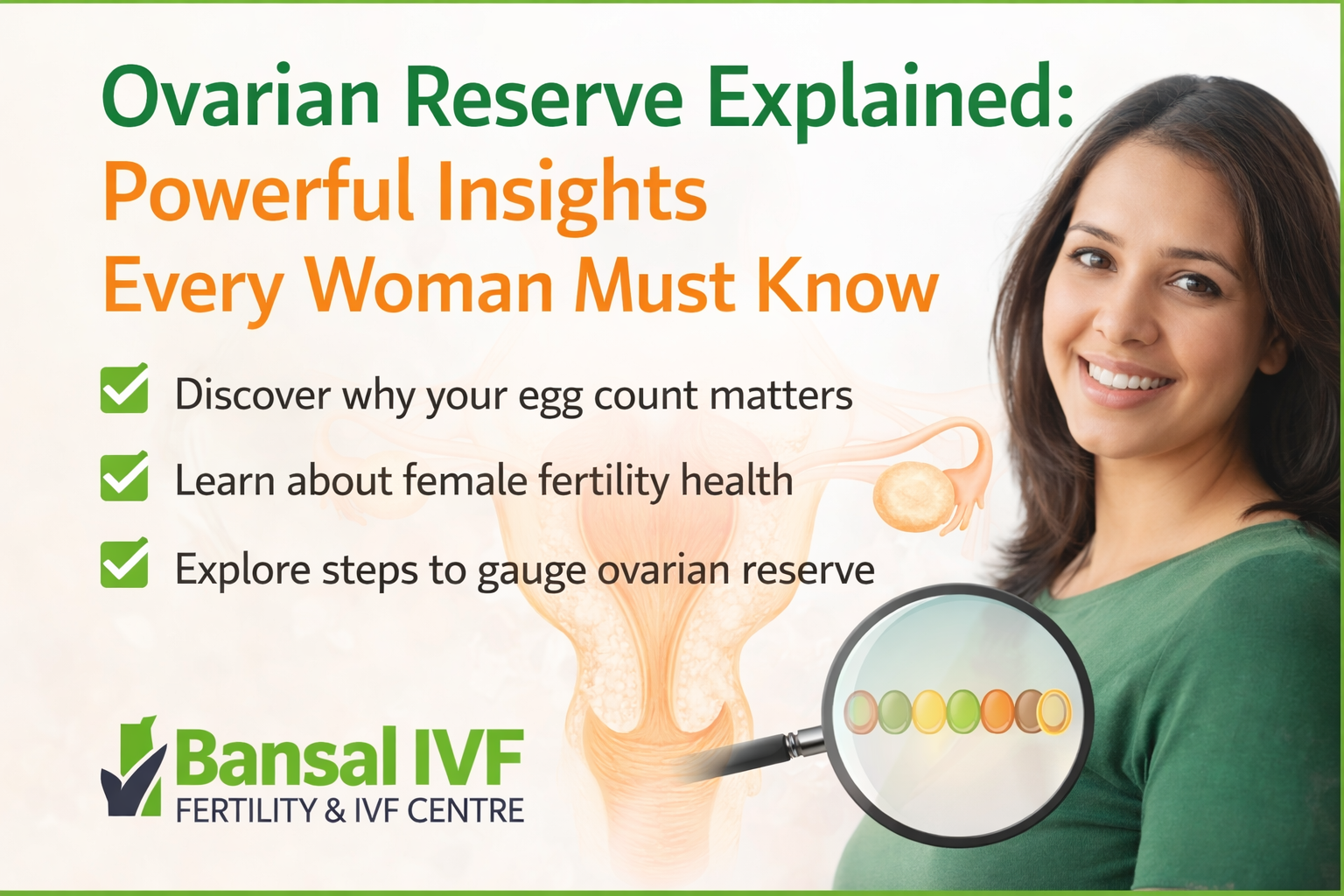 Ovarian Reserve Explained:
Powerful Insights
Every Woman Must Know

Discover why your egg count matters

Learn about female fertility health

Explore steps to gauge ovarian reserve

Bansal IVF
FERTILITY & IVF CENTRE